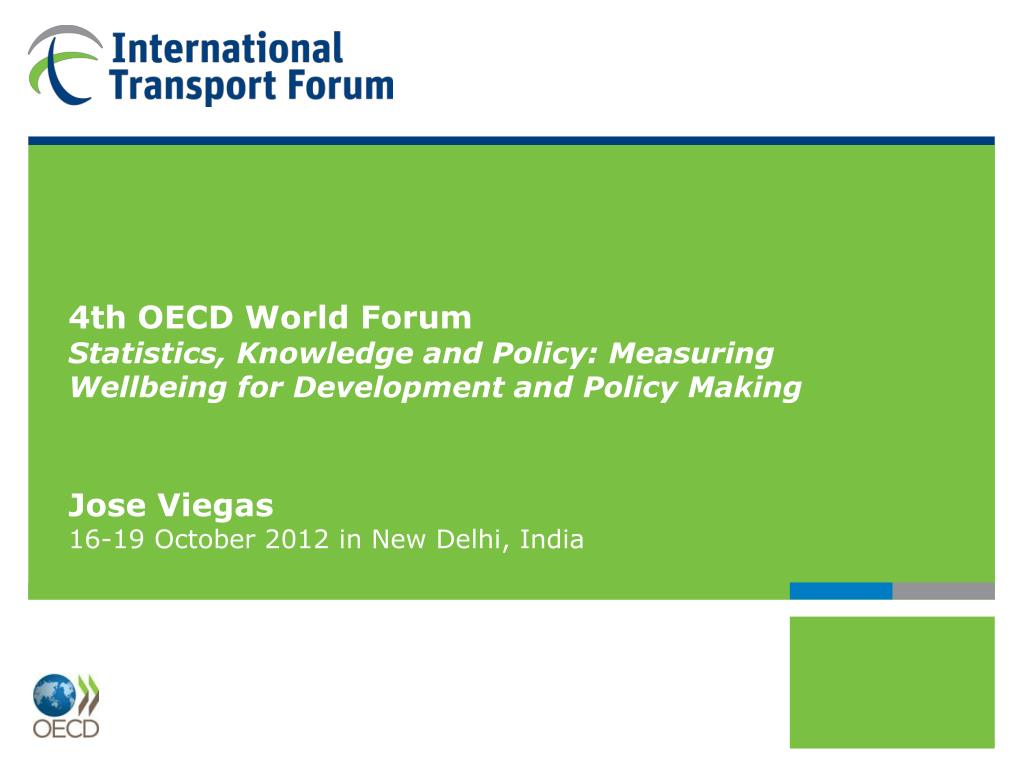 International Transport Forum

4th OECD World Forum
Statistics, Knowledge and Policy: Measuring Wellbeing for Development and Policy Making

Jose Viegas
16-19 October 2012 in New Delhi, India

OECD